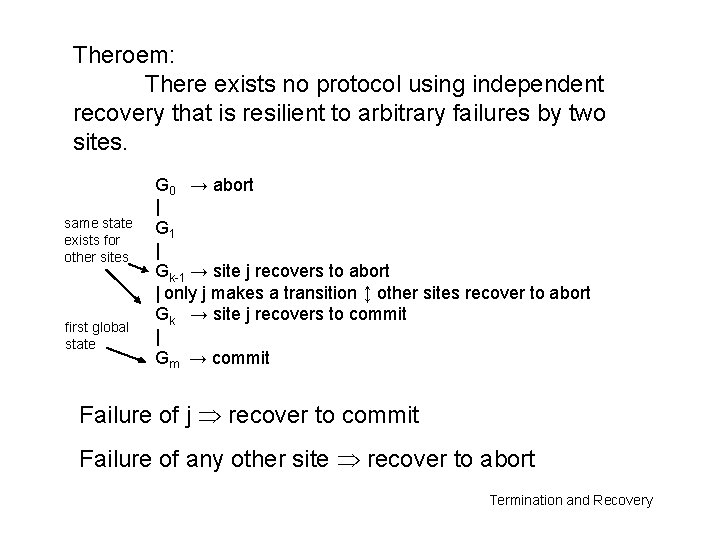 Theroem:

There exists no protocol using independent recovery that is resilient to arbitrary failures by two sites.

$G_0$ → abort
|
$G_1$
|
$G_{k-1}$ → site j recovers to abort
| only j makes a transition ↕ other sites recover to abort
$G_k$ → site j recovers to commit
|
$G_m$ → commit

same state exists for other sites

first global state

Failure of j $\Rightarrow$ recover to commit

Failure of any other site $\Rightarrow$ recover to abort

Termination and Recovery